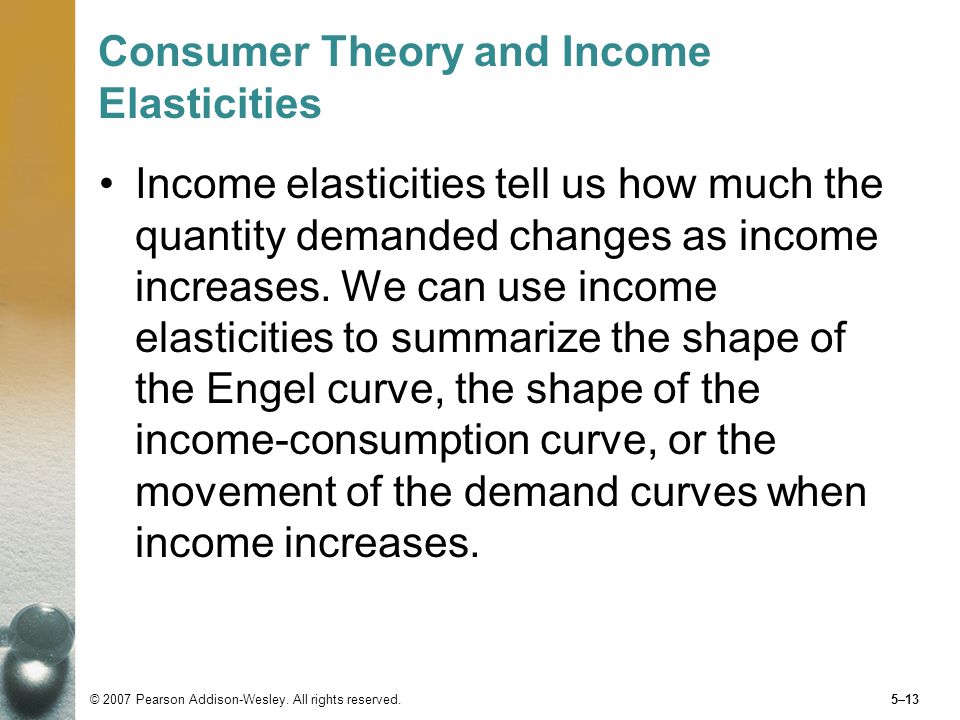 Consumer Theory and Income Elasticities

• Income elasticities tell us how much the quantity demanded changes as income increases. We can use income elasticities to summarize the shape of the Engel curve, the shape of the income-consumption curve, or the movement of the demand curves when income increases.

© 2007 Pearson Addison-Wesley. All rights reserved.

5–13